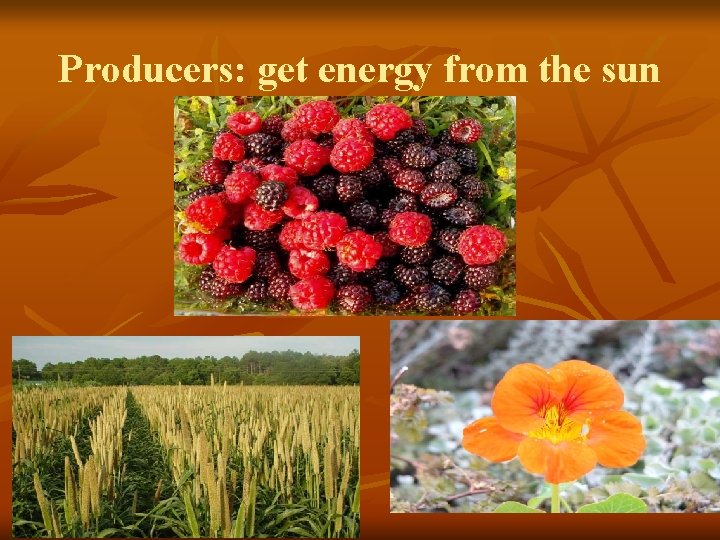 Producers: get energy from the sun